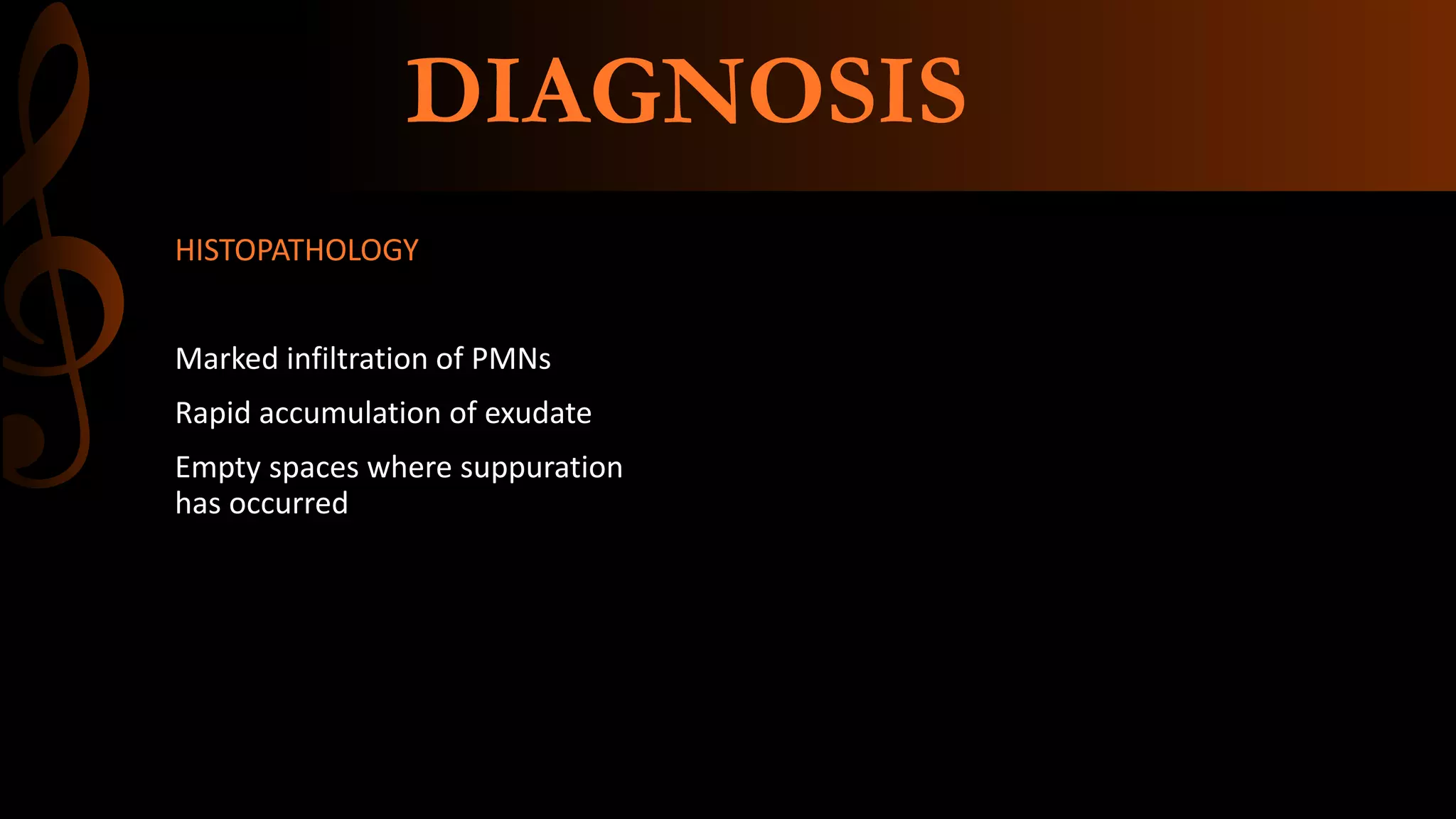 DIAGNOSIS

HISTOPATHOLOGY

Marked infiltration of PMNs

Rapid accumulation of exudate

Empty spaces where suppuration has occurred